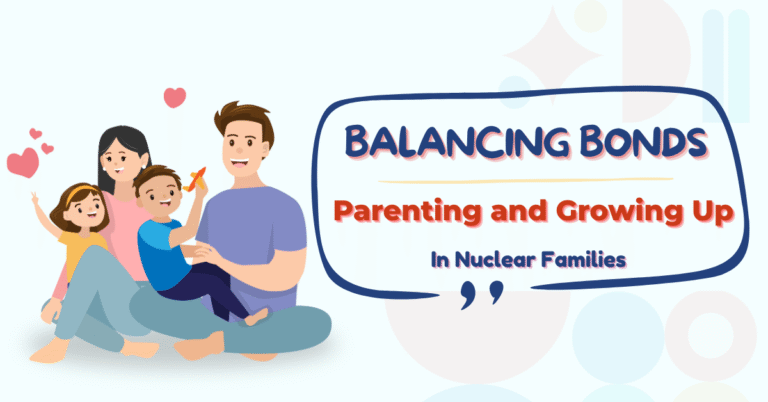 BALANCING BONDS

Parenting and Growing Up

In Nuclear Families